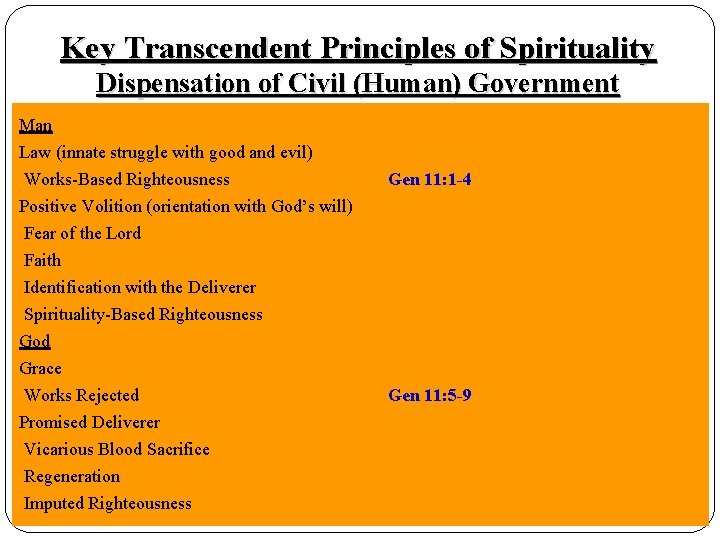 Key Transcendent Principles of Spirituality
Dispensation of Civil (Human) Government

Man
Law (innate struggle with good and evil)
Works-Based Righteousness Gen 11:1-4
Positive Volition (orientation with God's will)
Fear of the Lord
Faith
Identification with the Deliverer
Spirituality-Based Righteousness
God
Grace
Works Rejected Gen 11:5-9
Promised Deliverer
Vicarious Blood Sacrifice
Regeneration
Imputed Righteousness